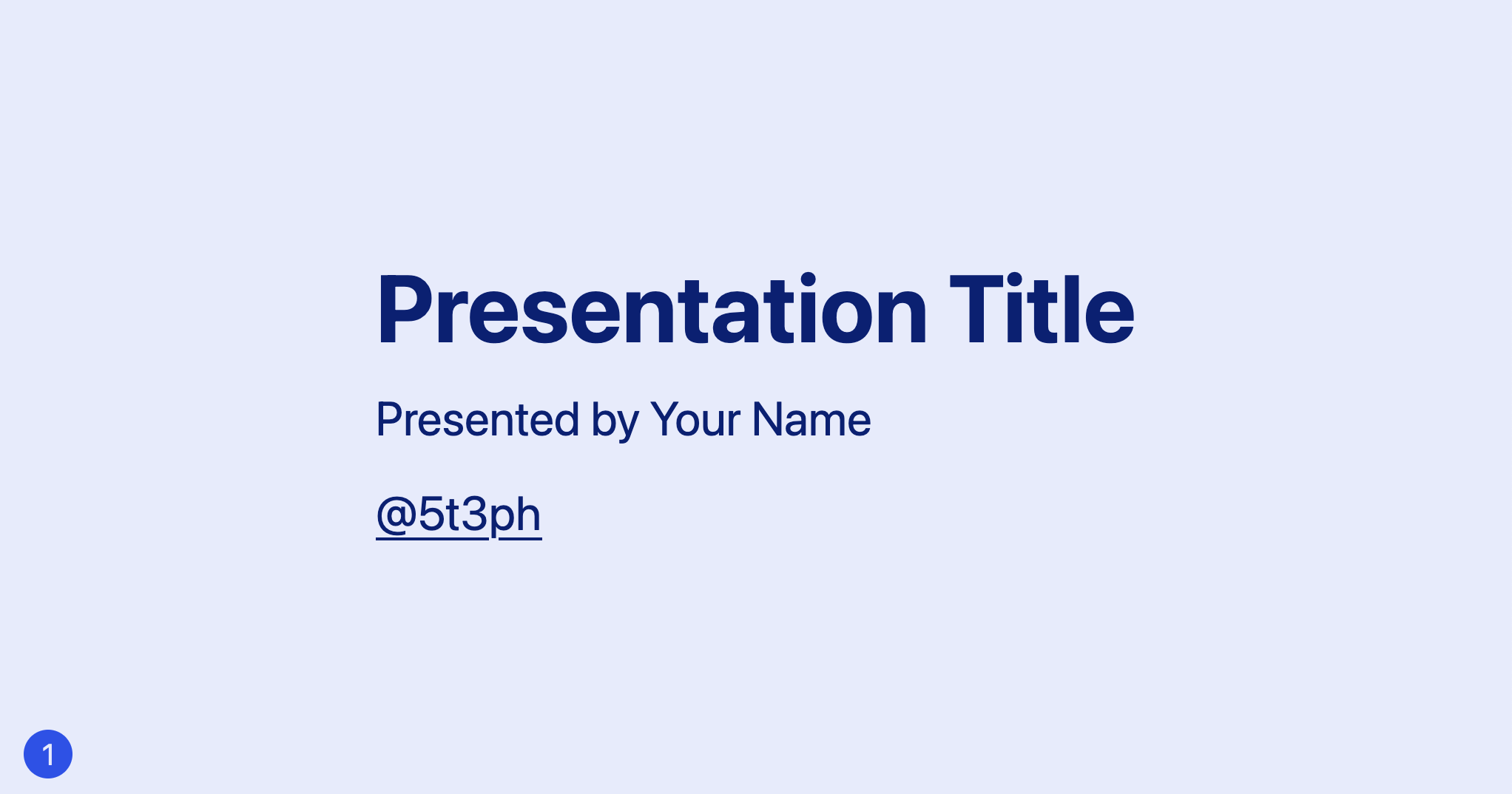 Presentation Title

Presented by Your Name

@5t3ph

1